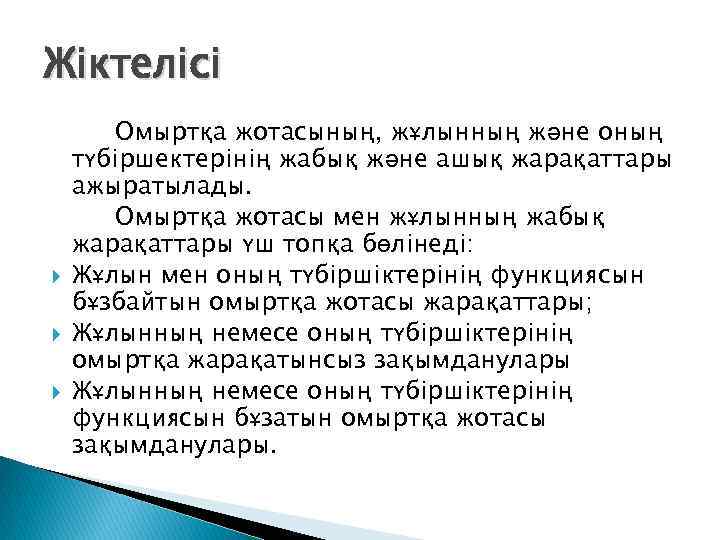 Жіктелісі

Омыртқа жотасының, жұлынның және оның түбіршектерінің жабық және ашық жарақаттары ажыратылады.

Омыртқа жотасы мен жұлынның жабық жарақаттары үш топқа бөлінеді:

Жұлын мен оның түбіршіктерінің функциясын бұзбайтын омыртқа жотасы жарақаттары;

Жұлынның немесе оның түбіршіктерінің омыртқа жарақатынсыз зақымданулары

Жұлынның немесе оның түбіршіктерінің функциясын бұзатын омыртқа жотасы зақымданулары.